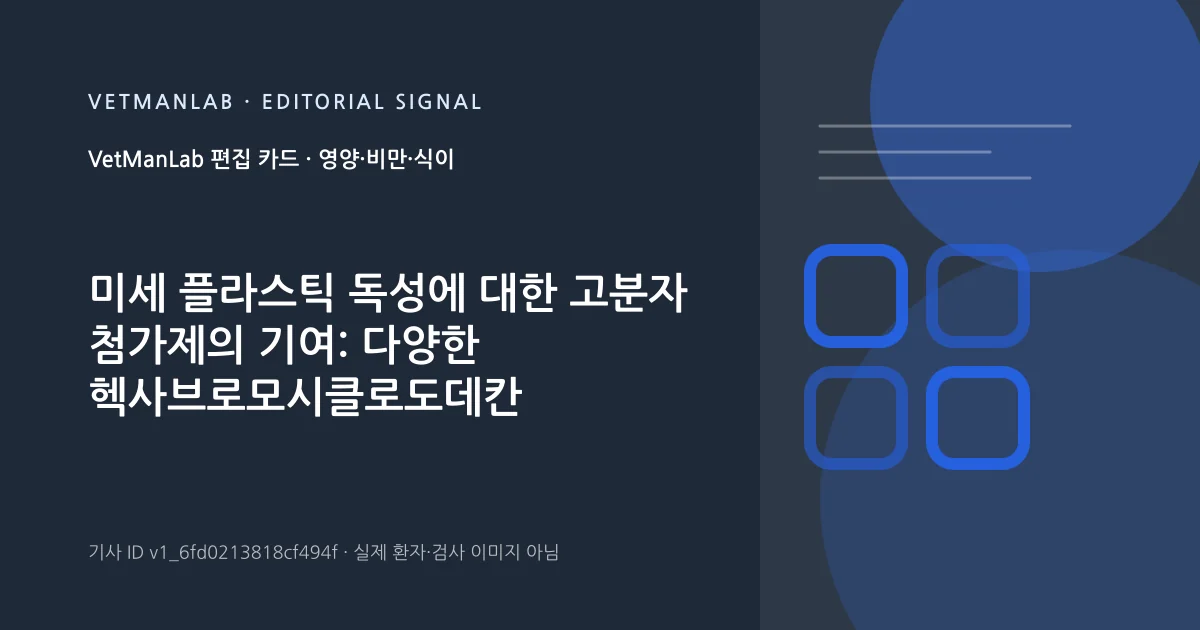 VETMANLAB · EDITORIAL SIGNAL

VetManLab 편집 카드 · 영양·비만·식이

미세 플라스틱 독성에 대한 고분자 첨가제의 기여: 다양한 헥사브로모시클로도데칸

기사 ID v1_6fd0213818cf494f · 실제 환자·검사 이미지 아님